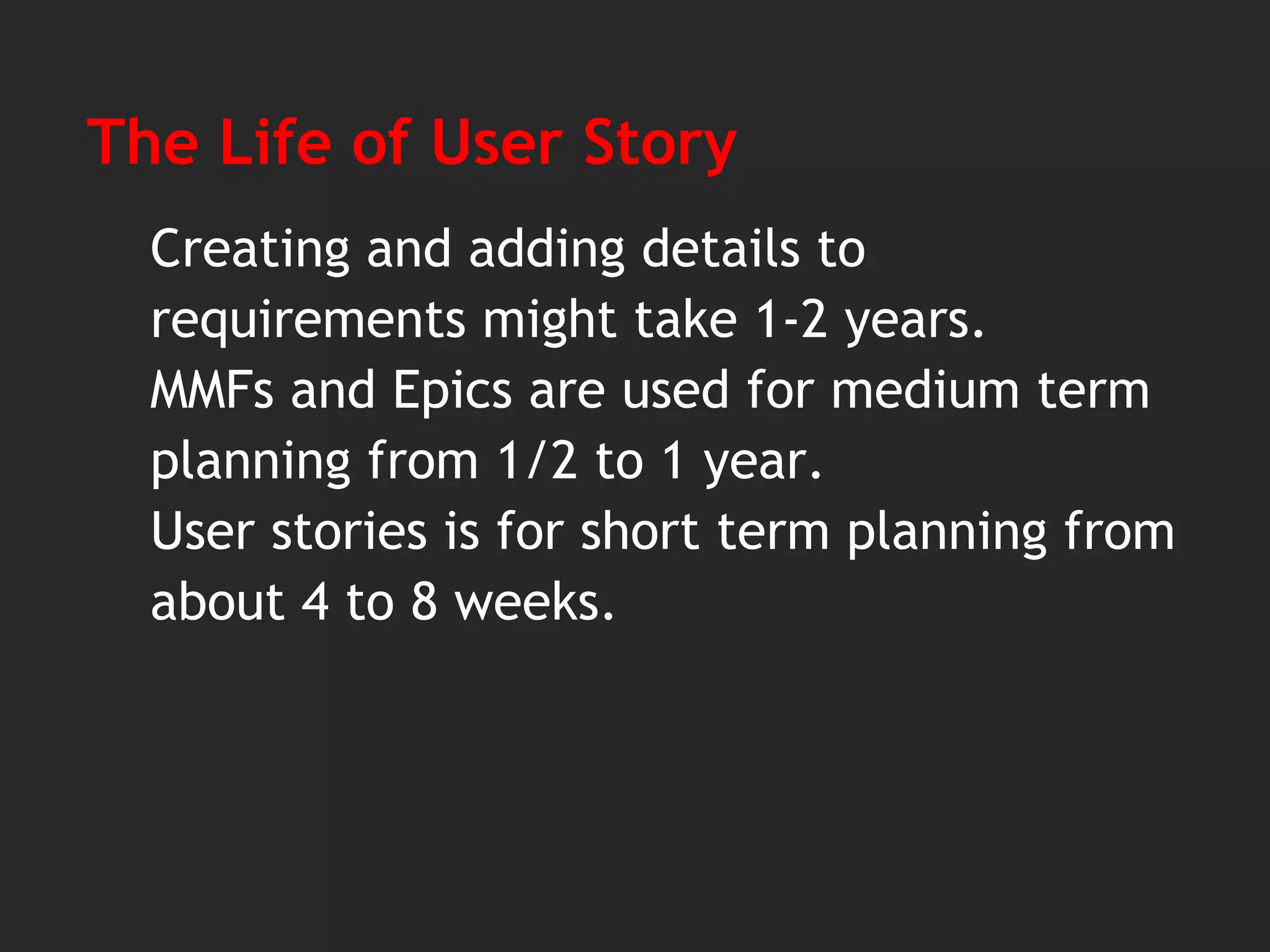 The Life of User Story

Creating and adding details to requirements might take 1-2 years.
MMFs and Epics are used for medium term planning from 1/2 to 1 year.
User stories is for short term planning from about 4 to 8 weeks.